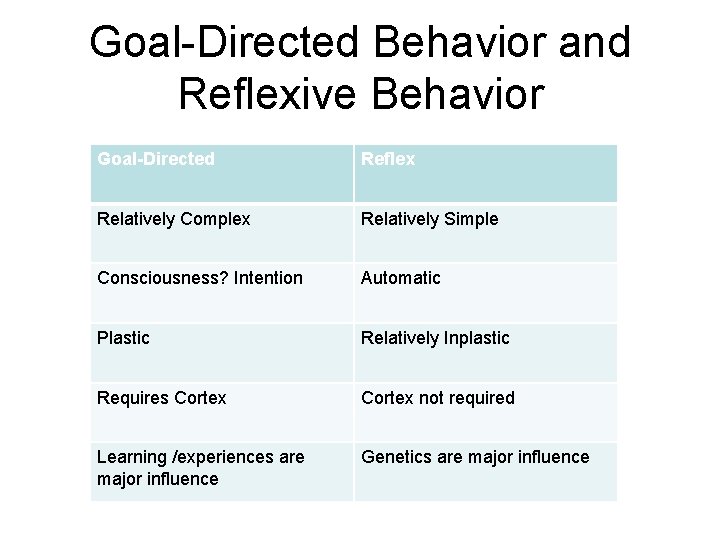 Goal-Directed Behavior and Reflexive Behavior

| Goal-Directed | Reflex |
|---|---|
| Relatively Complex | Relatively Simple |
| Consciousness? Intention | Automatic |
| Plastic | Relatively Inplastic |
| Requires Cortex | Cortex not required |
| Learning /experiences are major influence | Genetics are major influence |